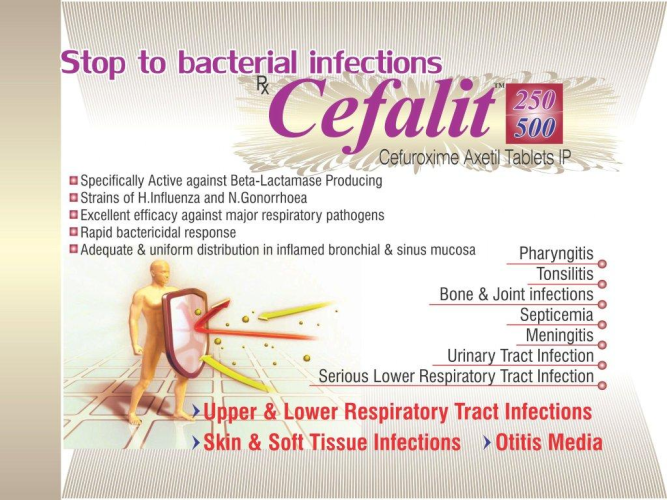 Stop to bacterial infections

Rx Cefalit™ 250 500

Cefuroxime Axetil Tablets IP

Specifically Active against Beta-Lactamase Producing
Strains of H.Influenza and N.Gonorrhoea
Excellent efficacy against major respiratory pathogens
Rapid bactericidal response
Adequate & uniform distribution in inflamed bronchial & sinus mucosa

Pharyngitis
Tonsilitis
Bone & Joint infections
Septicemia
Meningitis
Urinary Tract Infection
Serious Lower Respiratory Tract Infection

› Upper & Lower Respiratory Tract Infections
› Skin & Soft Tissue Infections › Otitis Media